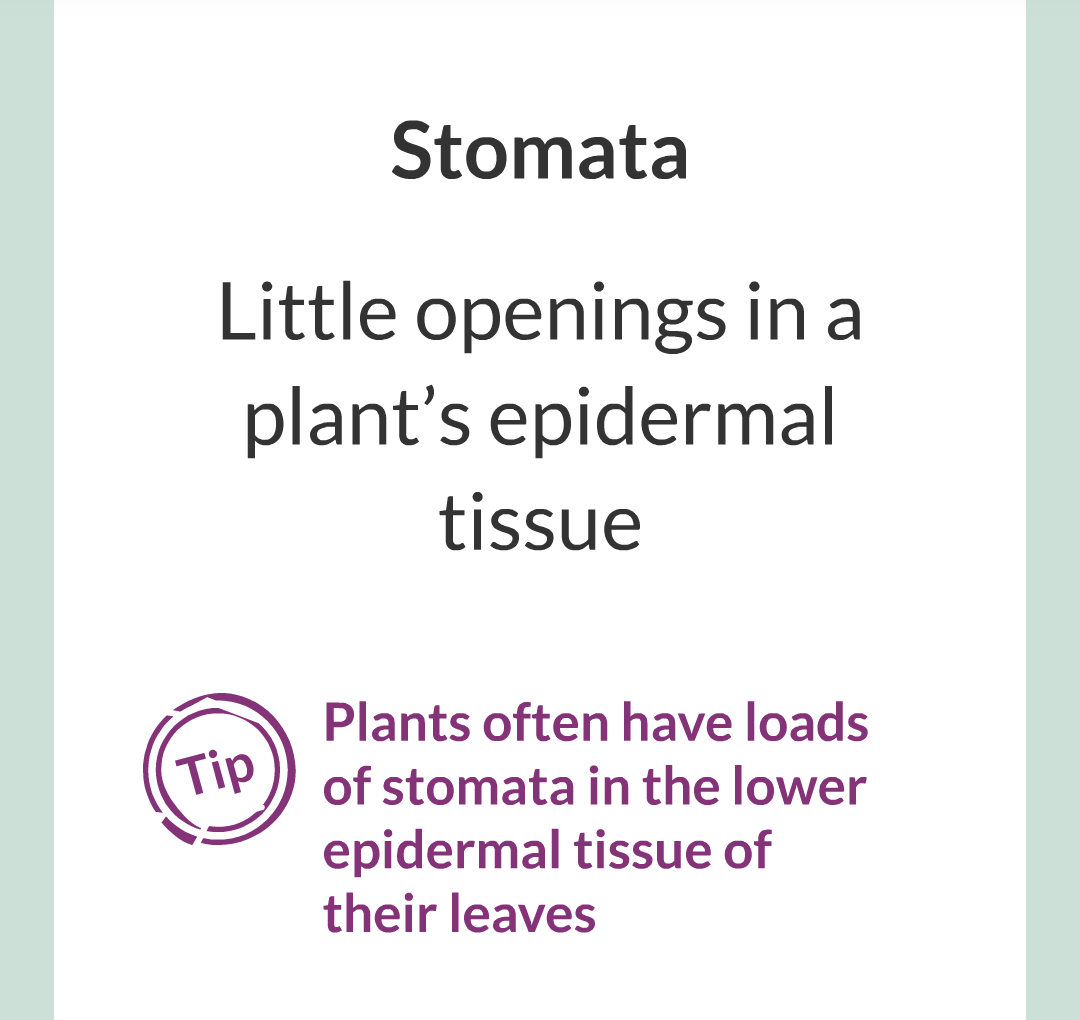 Stomata

Little openings in a plant’s epidermal tissue

Tip

Plants often have loads of stomata in the lower epidermal tissue of their leaves